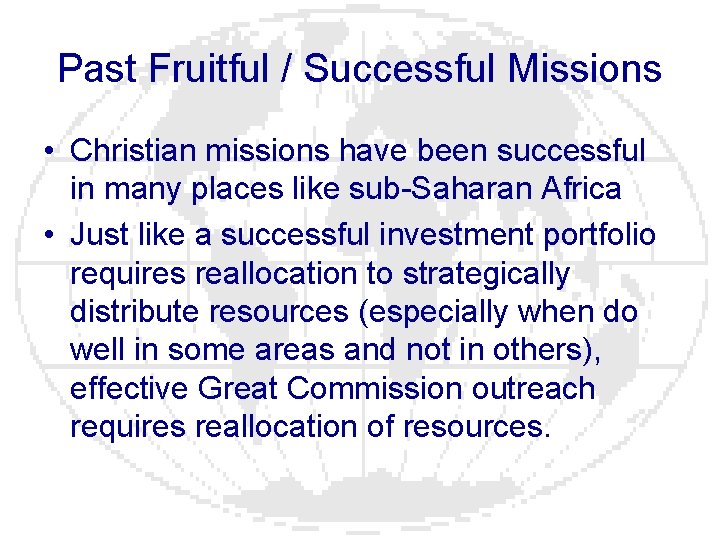 Past Fruitful / Successful Missions

• Christian missions have been successful in many places like sub-Saharan Africa

• Just like a successful investment portfolio requires reallocation to strategically distribute resources (especially when do well in some areas and not in others), effective Great Commission outreach requires reallocation of resources.